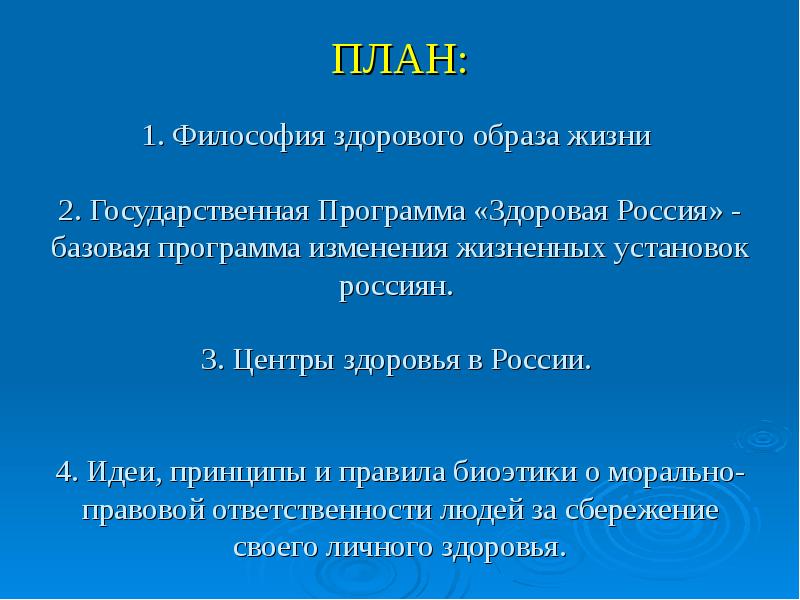 ПЛАН:

1. Философия здорового образа жизни

2. Государственная Программа «Здоровая Россия» - базовая программа изменения жизненных установок россиян.

3. Центры здоровья в России.

4. Идеи, принципы и правила биоэтики о морально-правовой ответственности людей за сбережение своего личного здоровья.